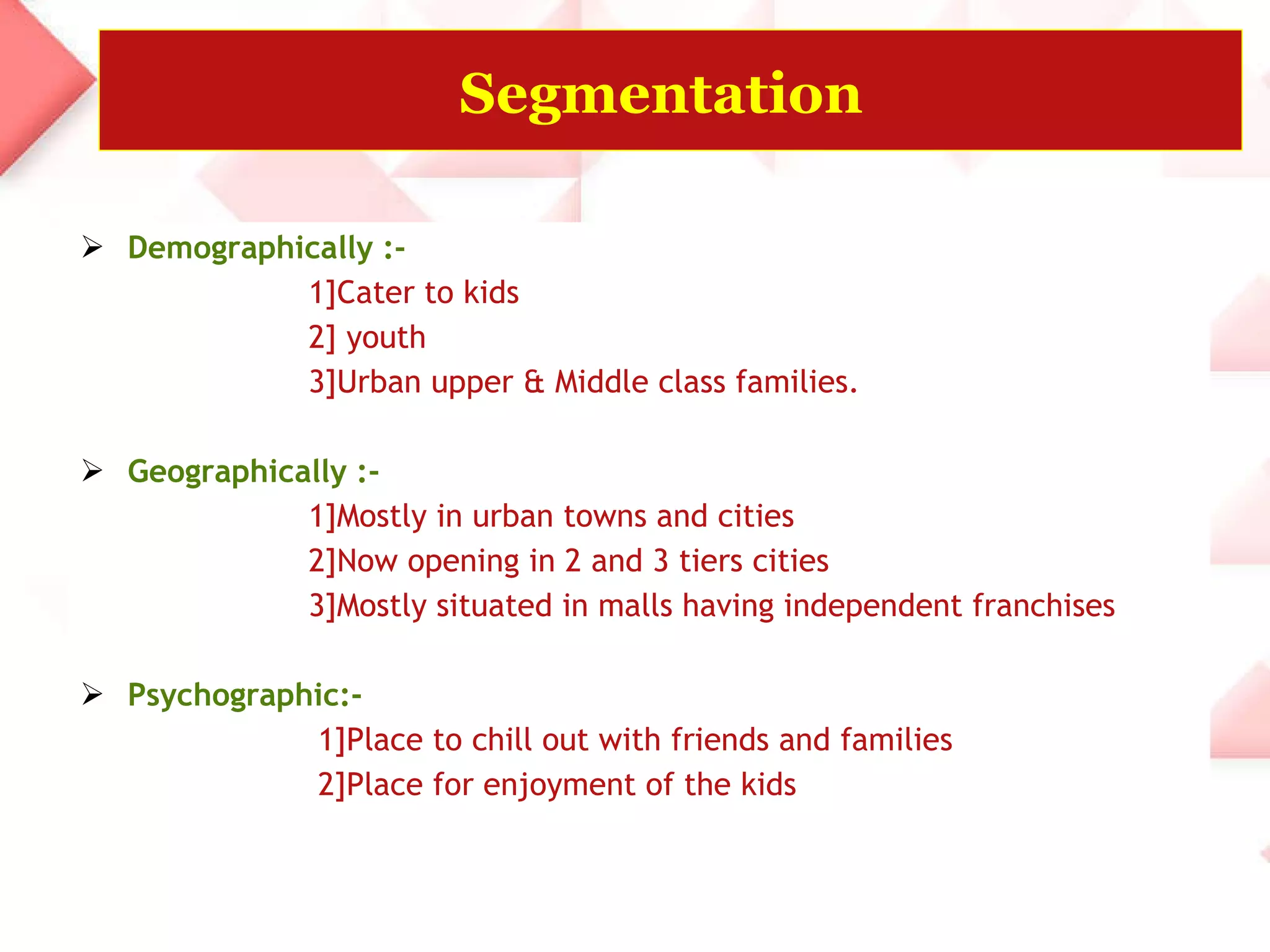 Segmentation

➢ Demographically :-

1]Cater to kids
2] youth
3]Urban upper & Middle class families.

➢ Geographically :-

1]Mostly in urban towns and cities
2]Now opening in 2 and 3 tiers cities
3]Mostly situated in malls having independent franchises

➢ Psychographic:-

1]Place to chill out with friends and families
2]Place for enjoyment of the kids